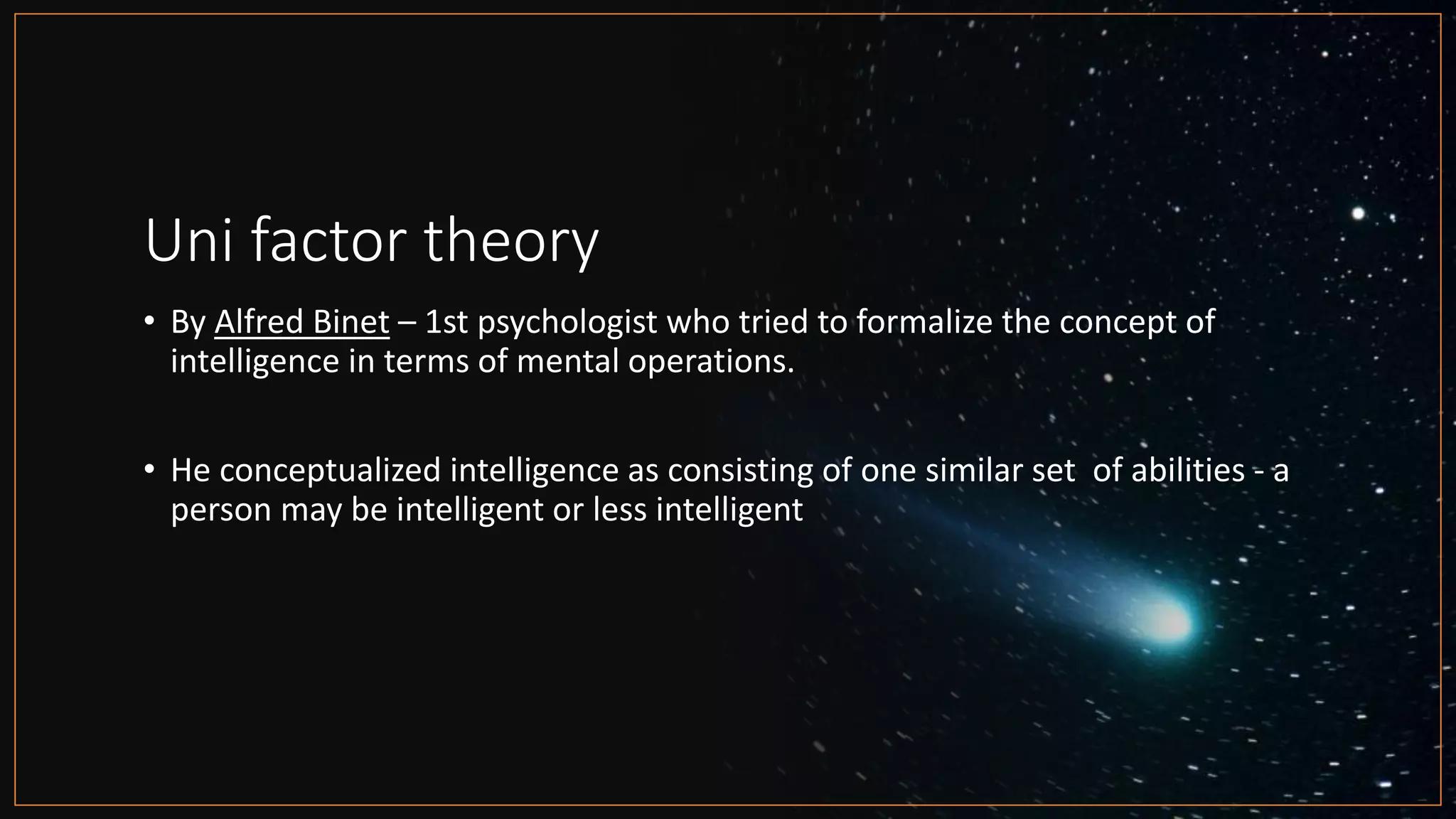 Uni factor theory

• By Alfred Binet – 1st psychologist who tried to formalize the concept of intelligence in terms of mental operations.

• He conceptualized intelligence as consisting of one similar set of abilities - a person may be intelligent or less intelligent